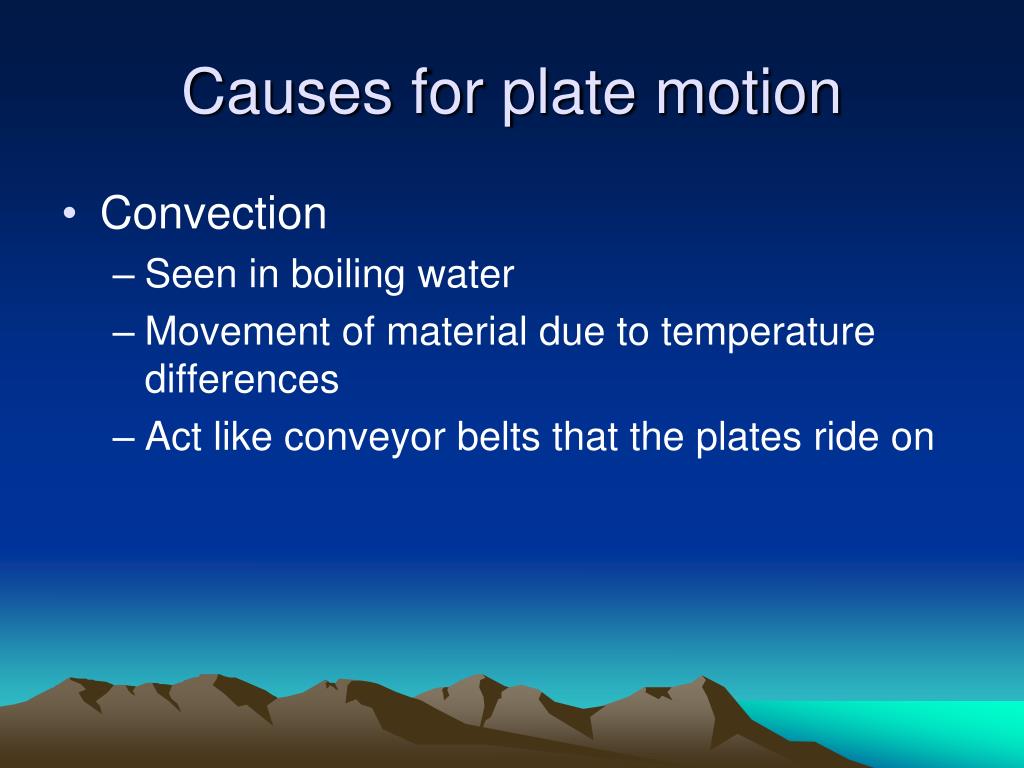 Causes for plate motion

• Convection
– Seen in boiling water
– Movement of material due to temperature differences
– Act like conveyor belts that the plates ride on